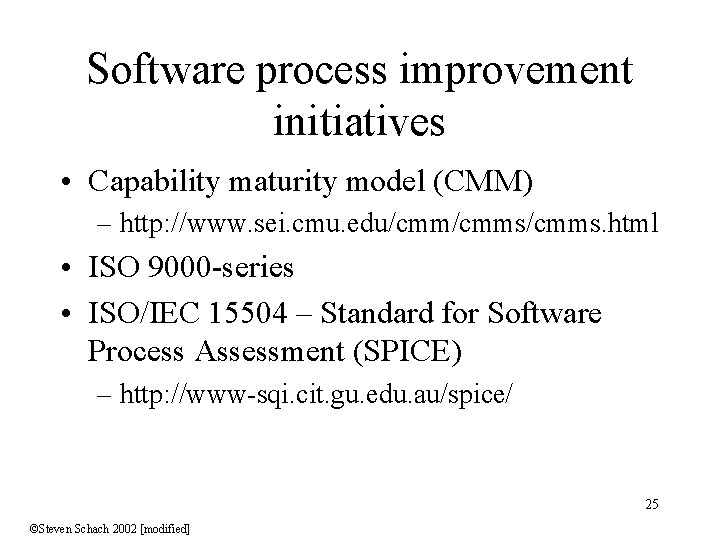 Software process improvement initiatives

• Capability maturity model (CMM)
  – http://www.sei.cmu.edu/cmm/cmms/cmms.html
• ISO 9000-series
• ISO/IEC 15504 – Standard for Software Process Assessment (SPICE)
  – http://www-sqi.cit.gu.edu.au/spice/

25

©Steven Schach 2002 [modified]